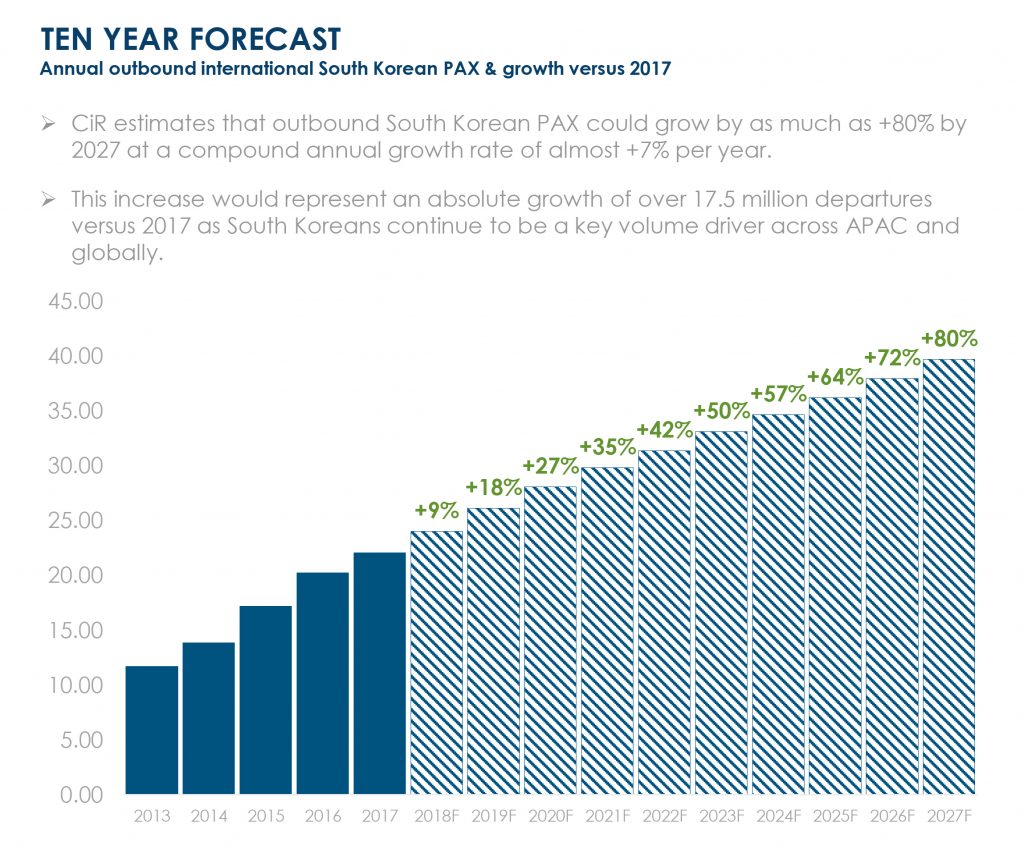 TEN YEAR FORECAST
Annual outbound international South Korean PAX & growth versus 2017

➢ CiR estimates that outbound South Korean PAX could grow by as much as +80% by 2027 at a compound annual growth rate of almost +7% per year.

➢ This increase would represent an absolute growth of over 17.5 million departures versus 2017 as South Koreans continue to be a key volume driver across APAC and globally.

45.00
40.00
35.00
30.00
25.00
20.00
15.00
10.00
5.00
0.00

+9%
+18%
+27%
+35%
+42%
+50%
+57%
+64%
+72%
+80%

2013 2014 2015 2016 2017 2018F 2019F 2020F 2021F 2022F 2023F 2024F 2025F 2026F 2027F